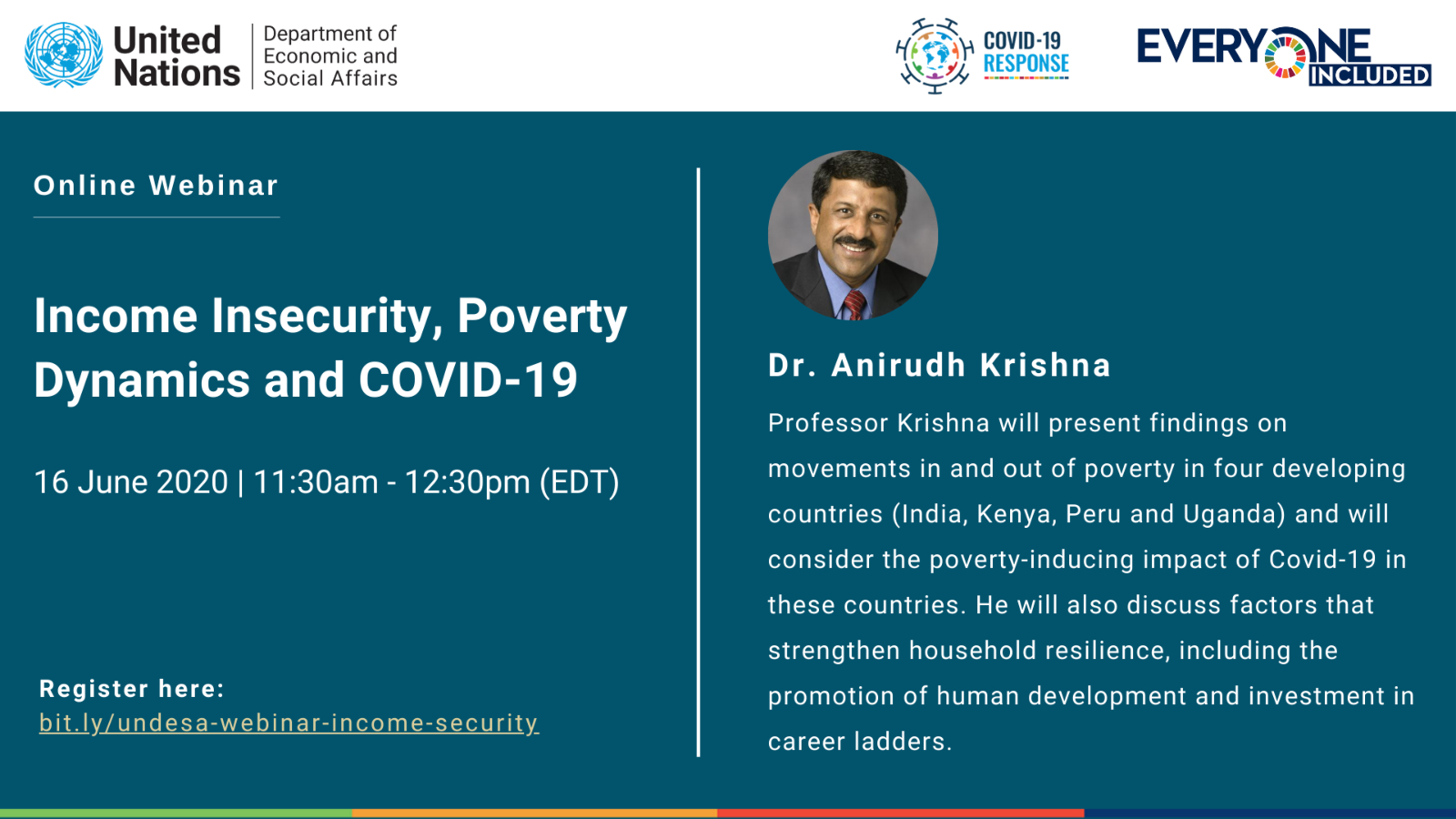 United Nations
Department of Economic and Social Affairs

COVID-19 RESPONSE

EVERYONE INCLUDED

Online Webinar

Income Insecurity, Poverty Dynamics and COVID-19

16 June 2020 | 11:30am - 12:30pm (EDT)

Register here:
bit.ly/undesa-webinar-income-security

Dr. Anirudh Krishna

Professor Krishna will present findings on movements in and out of poverty in four developing countries (India, Kenya, Peru and Uganda) and will consider the poverty-inducing impact of Covid-19 in these countries. He will also discuss factors that strengthen household resilience, including the promotion of human development and investment in career ladders.